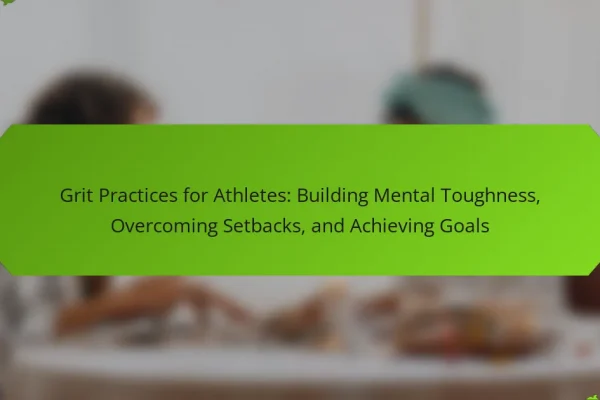 Grit Practices for Athletes: Building Mental Toughness, Overcoming Setbacks, and Achieving Goals